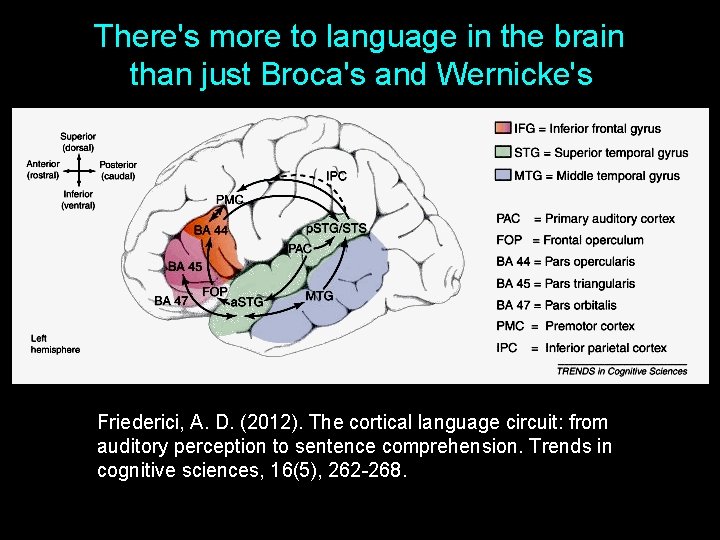 There's more to language in the brain than just Broca's and Wernicke's

Superior (dorsal)
Anterior (rostral)
Posterior (caudal)
Inferior (ventral)

IPC
PMC
BA 44
pSTG/STS
PAC
BA 45
FOP
BA 47
aSTG
MTG

Left hemisphere

IFG = Inferior frontal gyrus
STG = Superior temporal gyrus
MTG = Middle temporal gyrus

PAC = Primary auditory cortex
FOP = Frontal operculum
BA 44 = Pars opercularis
BA 45 = Pars triangularis
BA 47 = Pars orbitalis
PMC = Premotor cortex
IPC = Inferior parietal cortex

TRENDS in Cognitive Sciences

Friederici, A. D. (2012). The cortical language circuit: from auditory perception to sentence comprehension. Trends in cognitive sciences, 16(5), 262-268.